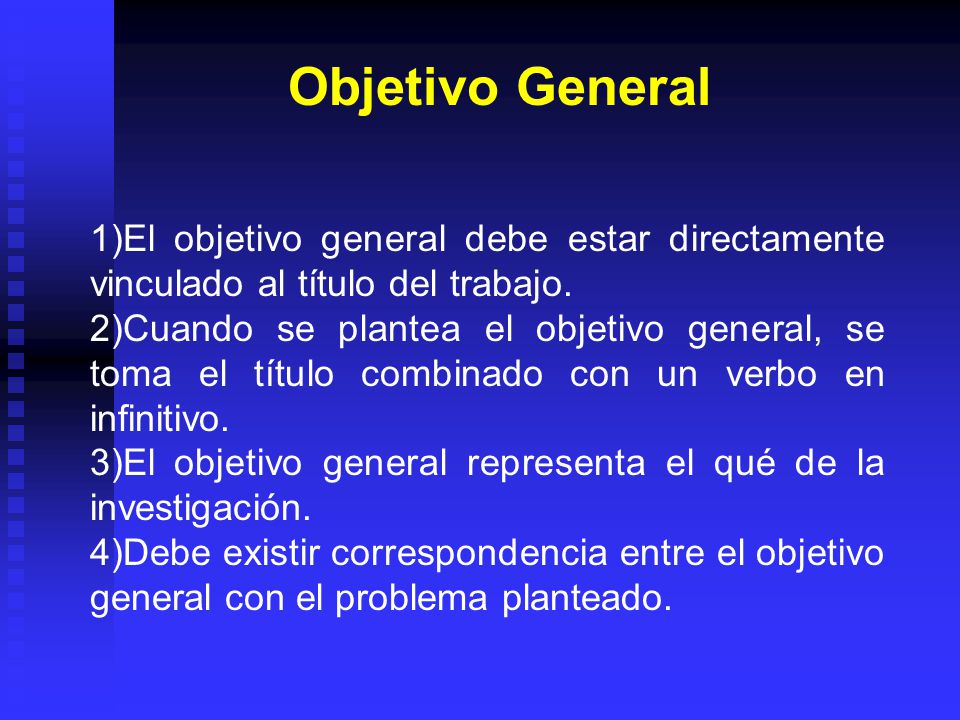 Objetivo General

1)El objetivo general debe estar directamente vinculado al título del trabajo.
2)Cuando se plantea el objetivo general, se toma el título combinado con un verbo en infinitivo.
3)El objetivo general representa el qué de la investigación.
4)Debe existir correspondencia entre el objetivo general con el problema planteado.